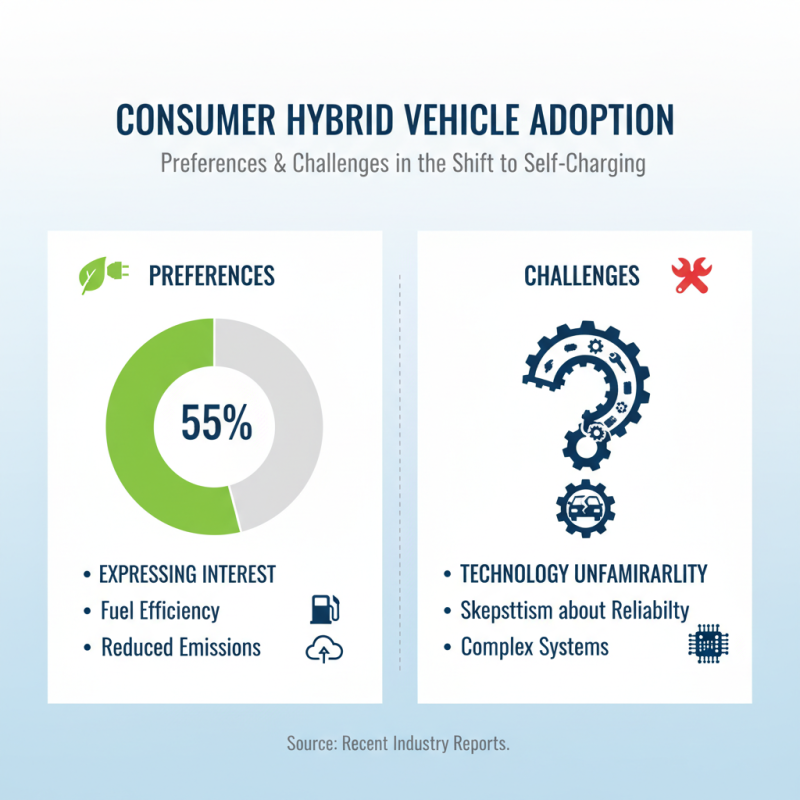 CONSUMER HYBRID VEHICLE ADOPTION

Preferences & Challenges in the Shift to Self-Charging

PREFERENCES

55%

• EXPRESSING INTEREST
• Fuel Efficiency
• Reduced Emissions

CHALLENGES

• TECHNOLOGY UNFAMIRARLITY
• Skepsttism about Reliabilty
• Complex Systems

Source: Recent Industry Reports.